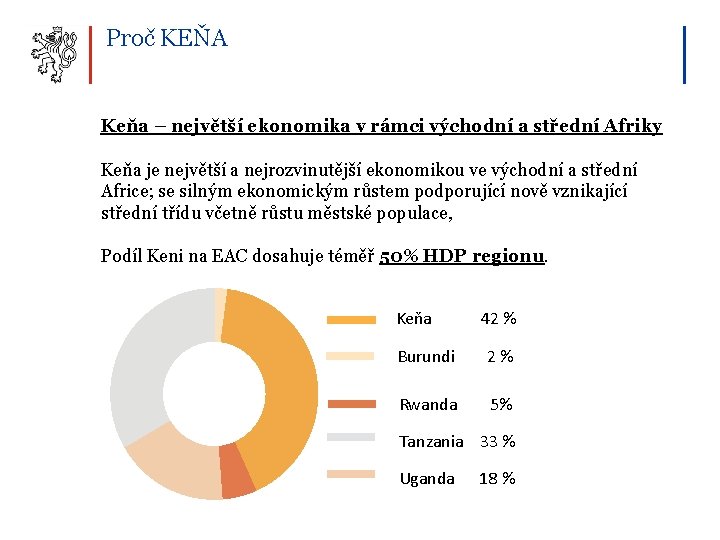 Proč KEŇA

Keňa – největší ekonomika v rámci východní a střední Afriky

Keňa je největší a nejrozvinutější ekonomikou ve východní a střední Africe; se silným ekonomickým růstem podporující nově vznikající střední třídu včetně růstu městské populace,

Podíl Keni na EAC dosahuje téměř 50% HDP regionu.

Keňa 42 %
Burundi 2 %
Rwanda 5%
Tanzania 33 %
Uganda 18 %